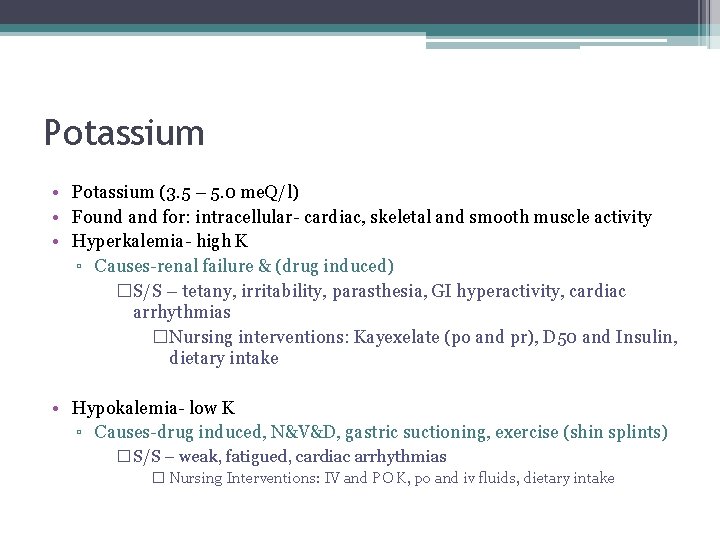 Potassium

• Potassium (3.5 – 5.0 meQ/l)
• Found and for: intracellular- cardiac, skeletal and smooth muscle activity
• Hyperkalemia- high K
▫ Causes-renal failure & (drug induced)
□S/S – tetany, irritability, parasthesia, GI hyperactivity, cardiac arrhythmias
□Nursing interventions: Kayexelate (po and pr), D50 and Insulin, dietary intake

• Hypokalemia- low K
▫ Causes-drug induced, N&V&D, gastric suctioning, exercise (shin splints)
□S/S – weak, fatigued, cardiac arrhythmias
□ Nursing Interventions: IV and PO K, po and iv fluids, dietary intake